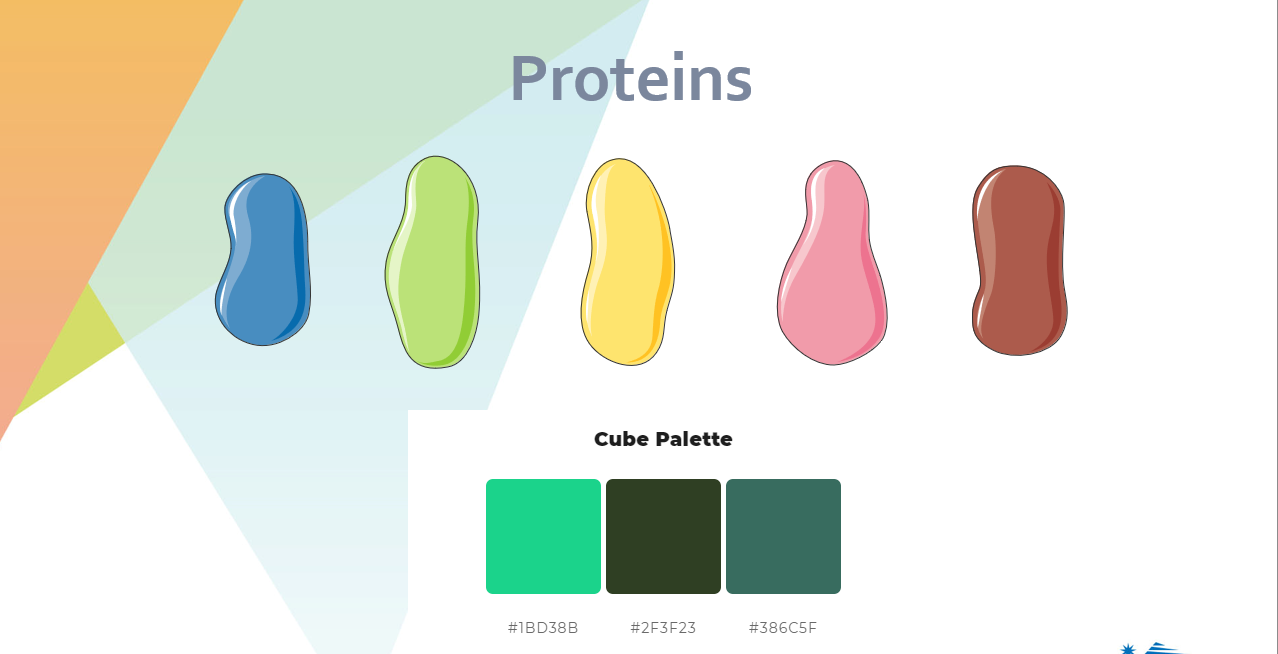 Proteins

Cube Palette

#1BD38B

#2F3F23

#386C5F